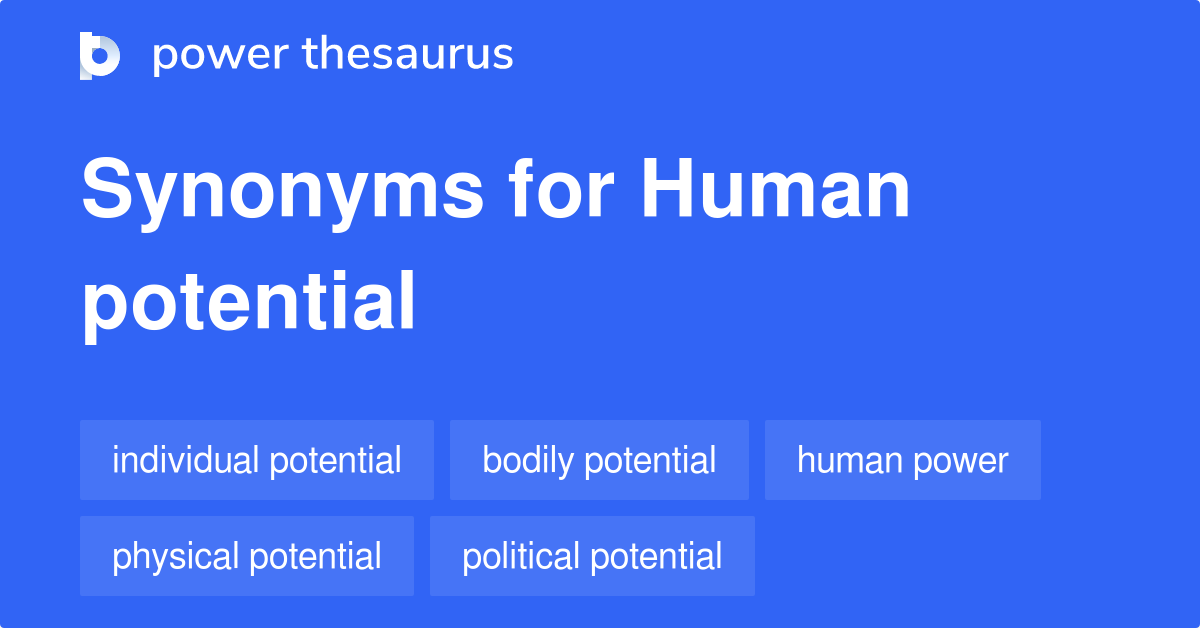 power thesaurus

Synonyms for Human potential

individual potential

bodily potential

human power

physical potential

political potential